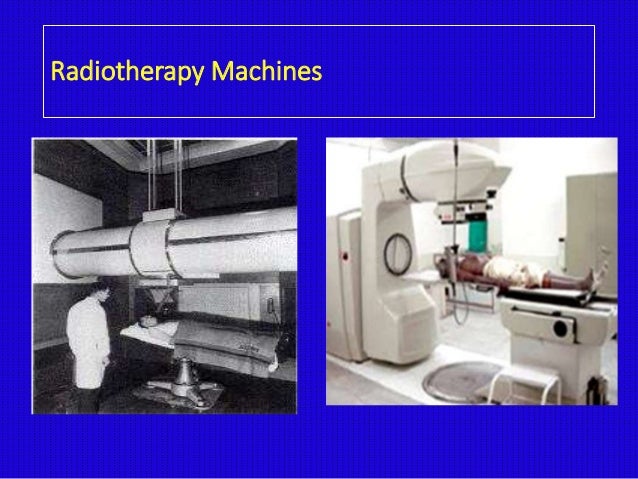 Radiotherapy Machines